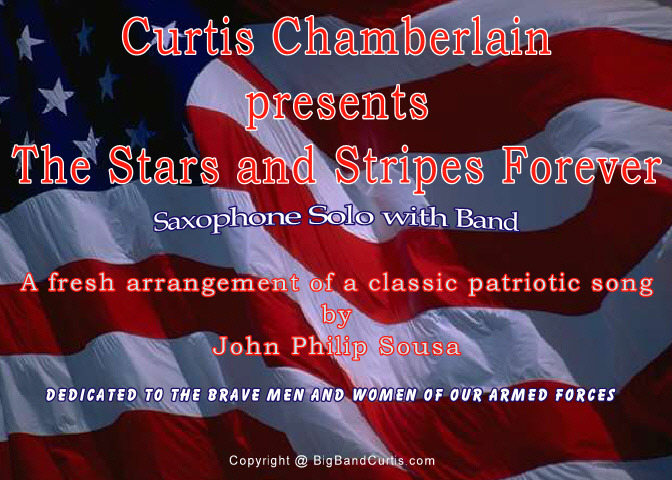 Curtis Chamberlain
presents
The Stars and Stripes Forever

Saxophone Solo with Band

A fresh arrangement of a classic patriotic song
by
John Philip Sousa

DEDICATED TO THE BRAVE MEN AND WOMEN OF OUR ARMED FORCES

Copyright @ BigBandCurtis.com